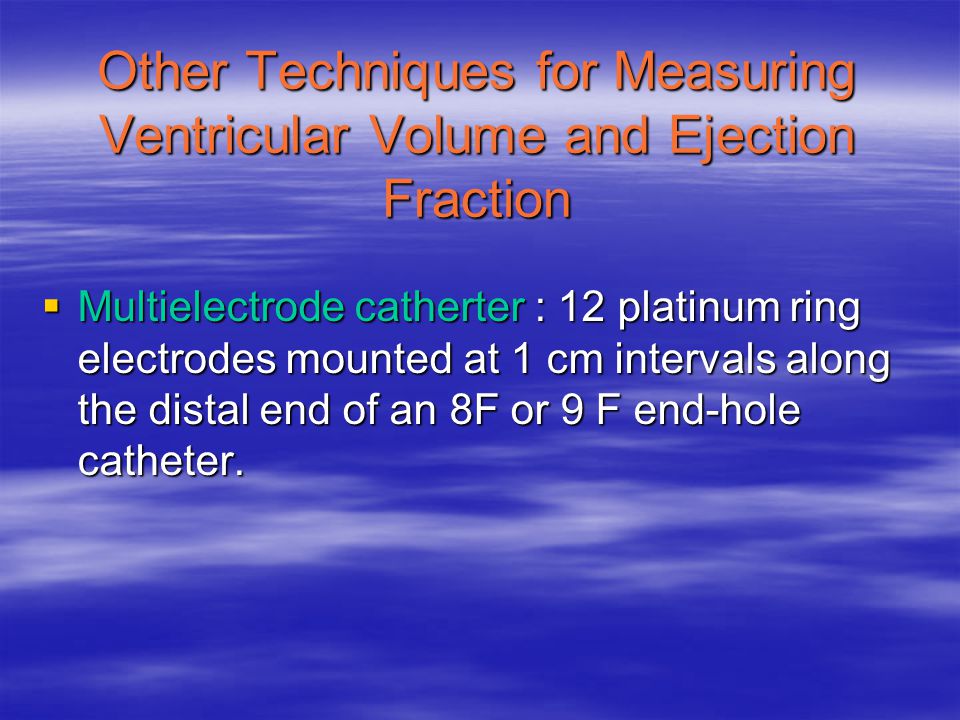 Other Techniques for Measuring Ventricular Volume and Ejection Fraction

▪ Multielectrode catherter : 12 platinum ring electrodes mounted at 1 cm intervals along the distal end of an 8F or 9 F end-hole catheter.